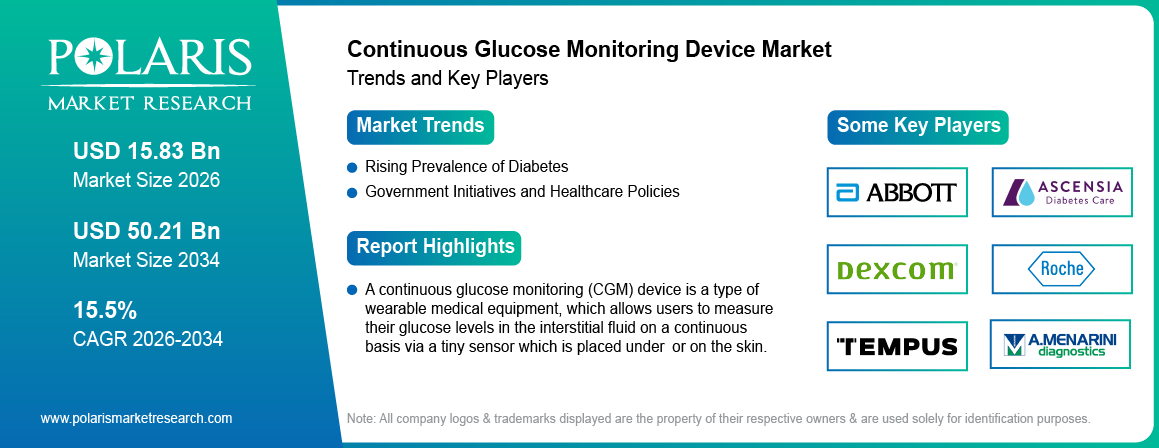 POLARIS
MARKET RESEARCH

USD 15.83 Bn
Market Size 2026

USD 50.21 Bn
Market Size 2034

15.5%
CAGR 2026-2034

www.polarismarketresearch.com

Continuous Glucose Monitoring Device Market
Trends and Key Players

Market Trends

Rising Prevalence of Diabetes
Government Initiatives and Healthcare Policies

Report Highlights

A continuous glucose monitoring (CGM) device is a type of wearable medical equipment, which allows users to measure their glucose levels in the interstitial fluid on a continuous basis via a tiny sensor which is placed under or on the skin.

Some Key Players

ABBOTT

ASCENSIA
Diabetes Care

Dexcom

Roche

TEMPUS

A.MENARINI
diagnostics

Note: All company logos & trademarks displayed are the property of their respective owners & are used solely for identification purposes.